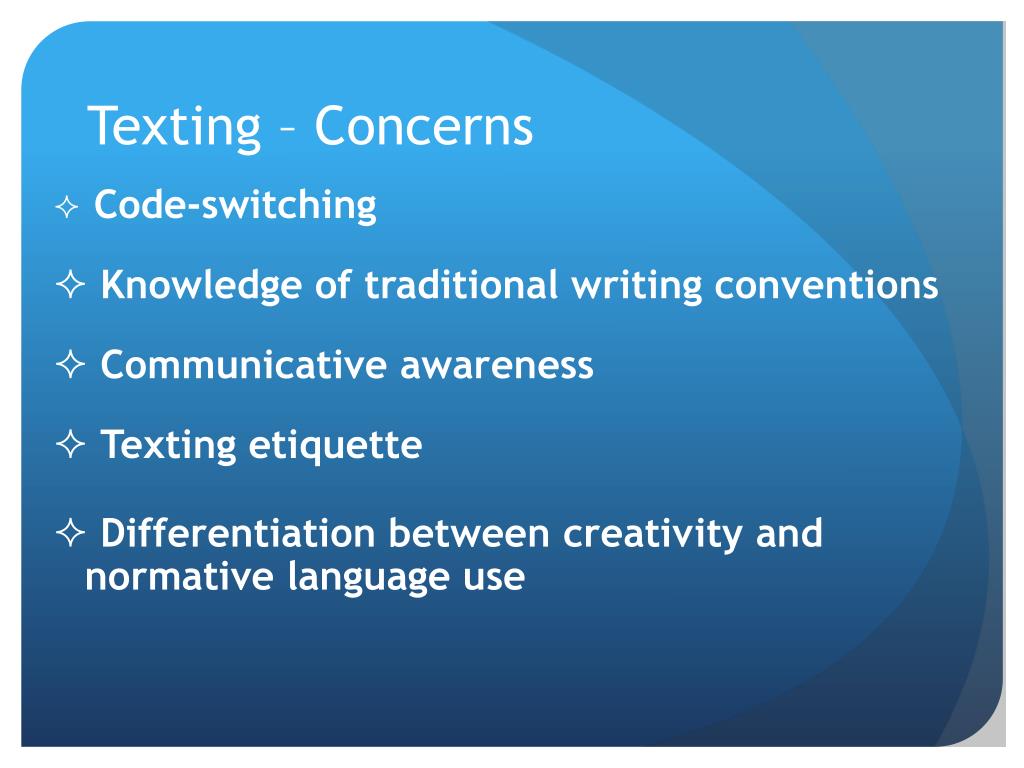 Texting – Concerns

✧ Code-switching

✧ Knowledge of traditional writing conventions

✧ Communicative awareness

✧ Texting etiquette

✧ Differentiation between creativity and normative language use